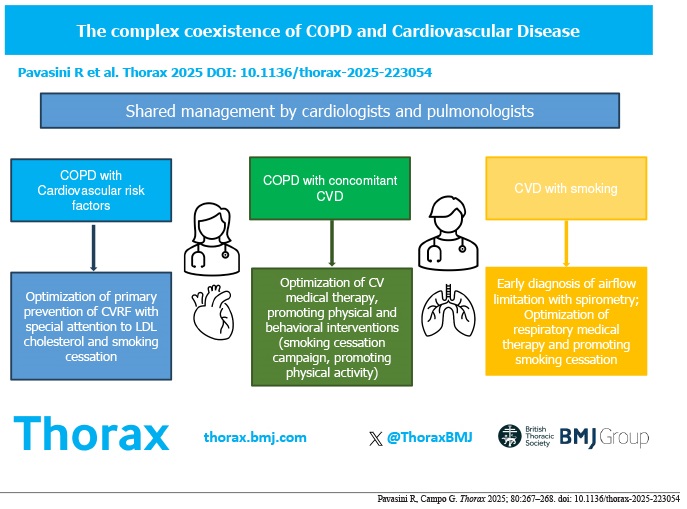 The complex coexistence of COPD and Cardiovascular Disease

Pavasini R et al. Thorax 2025 DOI: 10.1136/thorax-2025-223054

Shared management by cardiologists and pulmonologists

COPD with Cardiovascular risk factors

Optimization of primary prevention of CVRF with special attention to LDL cholesterol and smoking cessation

COPD with concomitant CVD

Optimization of CV medical therapy, promoting physical and behavioral interventions (smoking cessation campaign, promoting physical activity)

CVD with smoking

Early diagnosis of airflow limitation with spirometry; Optimization of respiratory medical therapy and promoting smoking cessation

Thorax

thorax.bmj.com

@ThoraxBMJ

British Thoracic Society

BMJ Group

Pavasini R, Campo G. Thorax 2025; 80:267–268. doi: 10.1136/thorax-2025-223054